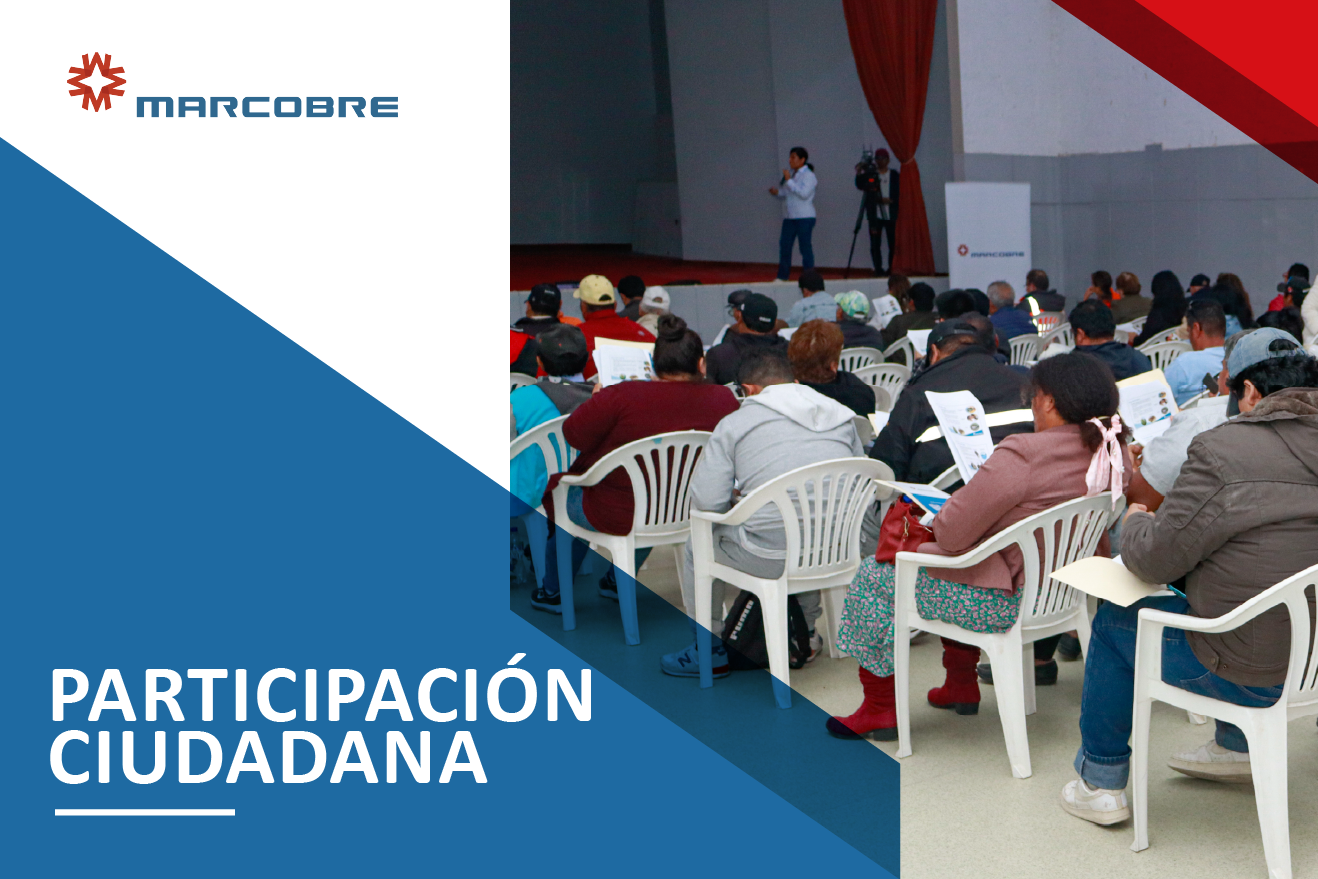 MARCOBRE

MARCOBRE

PARTICIPACIÓN CIUDADANA